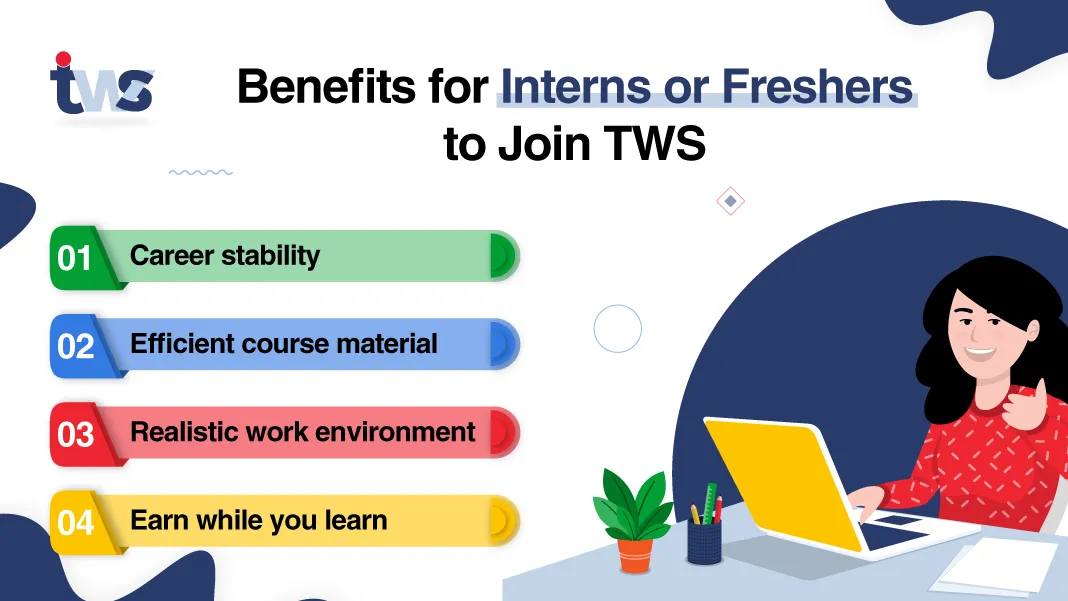 tws

Benefits for Interns or Freshers to Join TWS

01 Career stability

02 Efficient course material

03 Realistic work environment

04 Earn while you learn